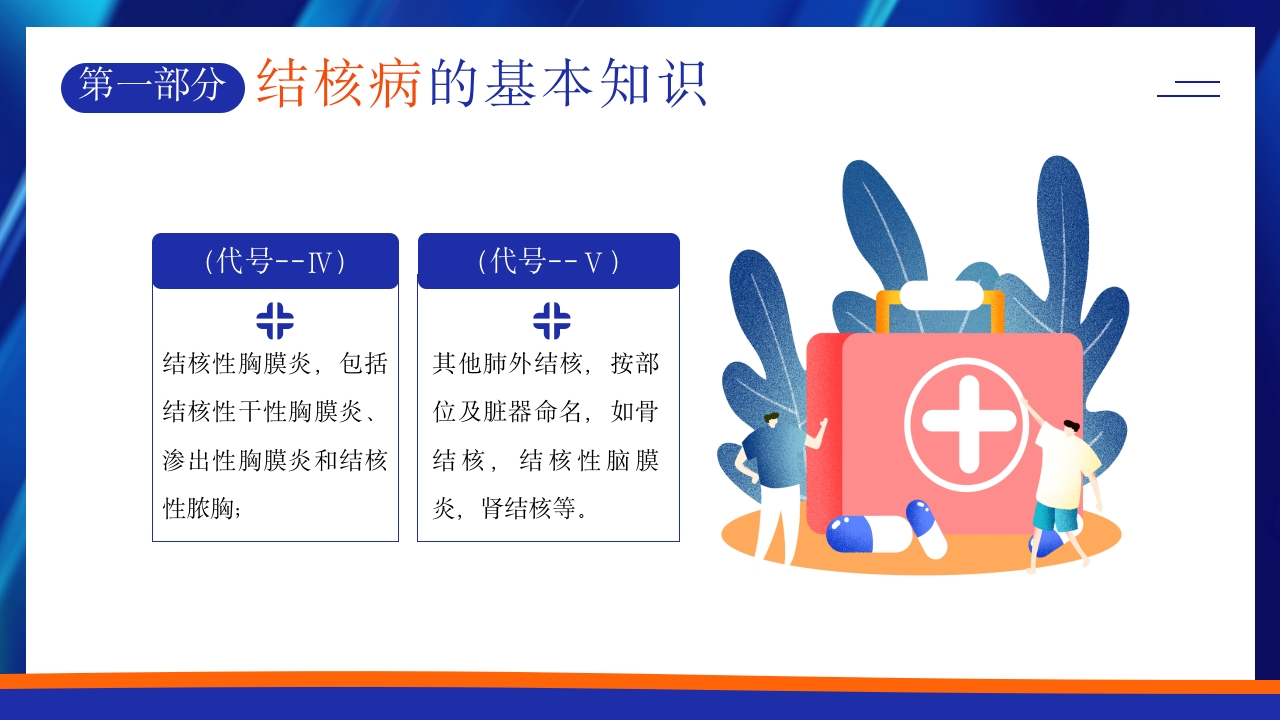 第一部分 结核病的基本知识

（代号--Ⅳ）

结核性胸膜炎，包括结核性干性胸膜炎、渗出性胸膜炎和结核性脓胸；

（代号--Ⅴ）

其他肺外结核，按部位及脏器命名，如骨结核，结核性脑膜炎，肾结核等。